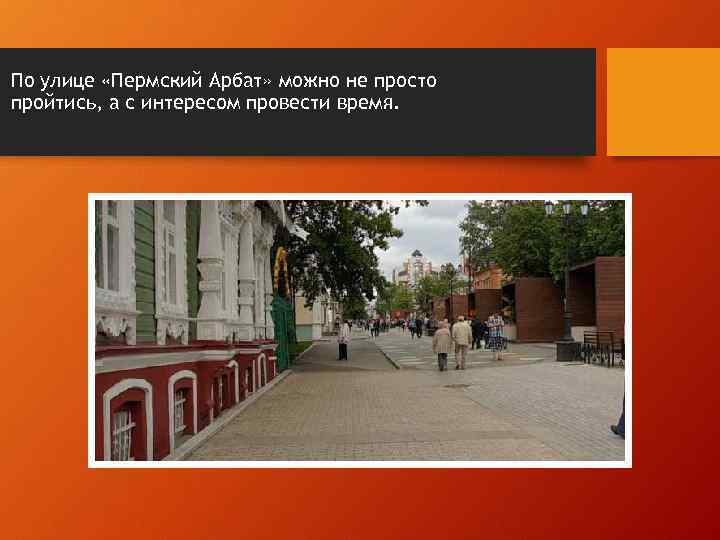 По улице «Пермский Арбат» можно не просто пройтись, а с интересом провести время.